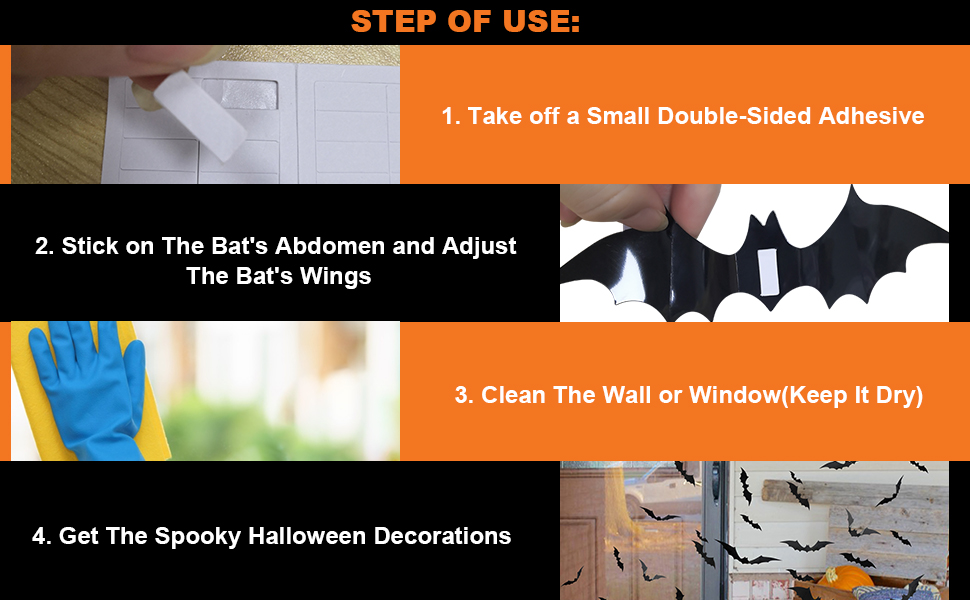 STEP OF USE:

1. Take off a Small Double-Sided Adhesive

2. Stick on The Bat's Abdomen and Adjust The Bat's Wings

3. Clean The Wall or Window(Keep It Dry)

4. Get The Spooky Halloween Decorations